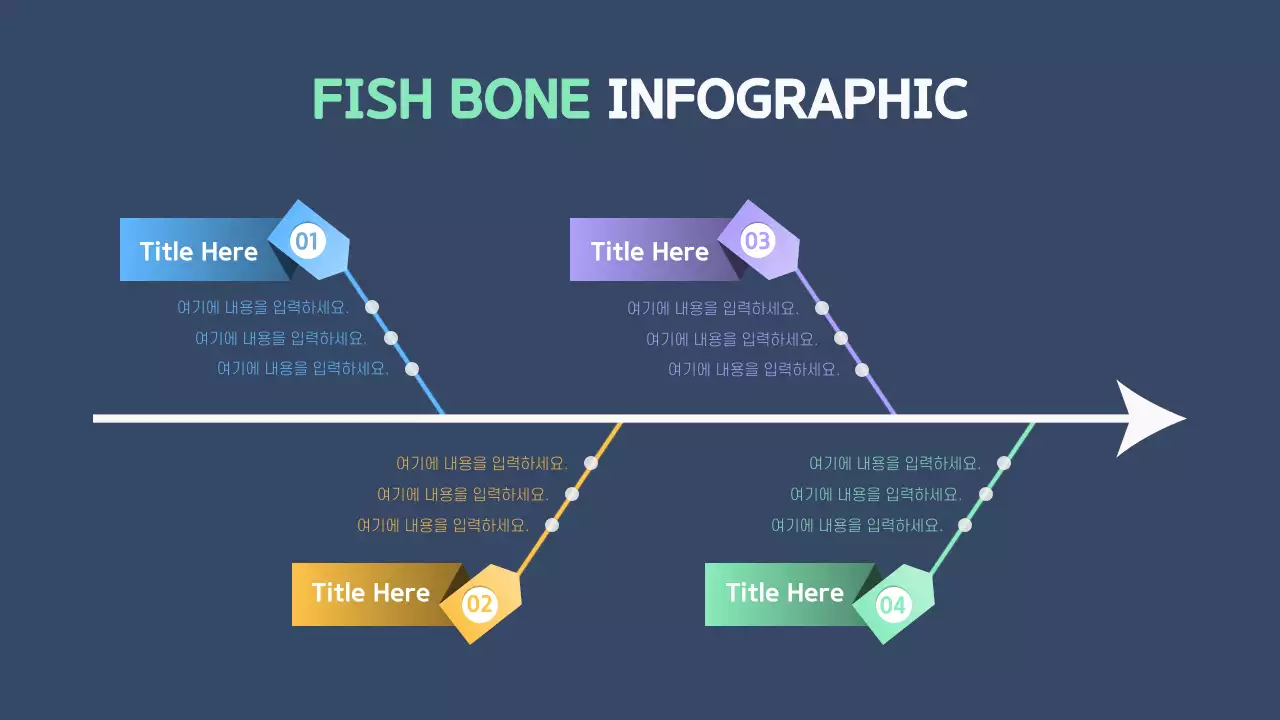 FISH BONE INFOGRAPHIC

Title Here 01
여기에 내용을 입력하세요.
여기에 내용을 입력하세요.
여기에 내용을 입력하세요.

Title Here 03
여기에 내용을 입력하세요.
여기에 내용을 입력하세요.
여기에 내용을 입력하세요.

여기에 내용을 입력하세요.
여기에 내용을 입력하세요.
여기에 내용을 입력하세요.
Title Here 02

여기에 내용을 입력하세요.
여기에 내용을 입력하세요.
여기에 내용을 입력하세요.
Title Here 04